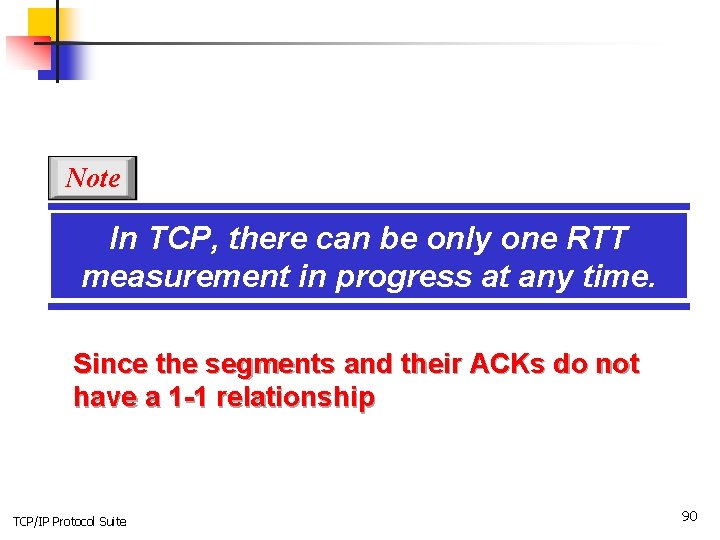 Note

In TCP, there can be only one RTT measurement in progress at any time.

Since the segments and their ACKs do not have a 1-1 relationship

TCP/IP Protocol Suite

90